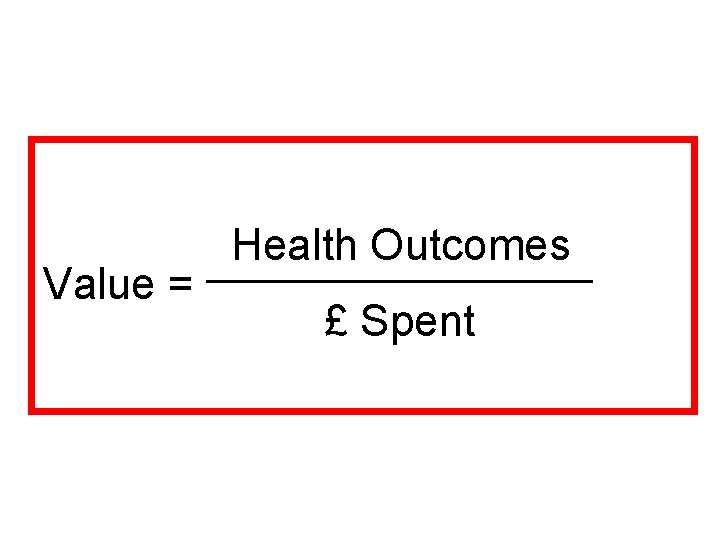 $\text{Value} = \frac{\text{Health Outcomes}}{\text{£ Spent}}$